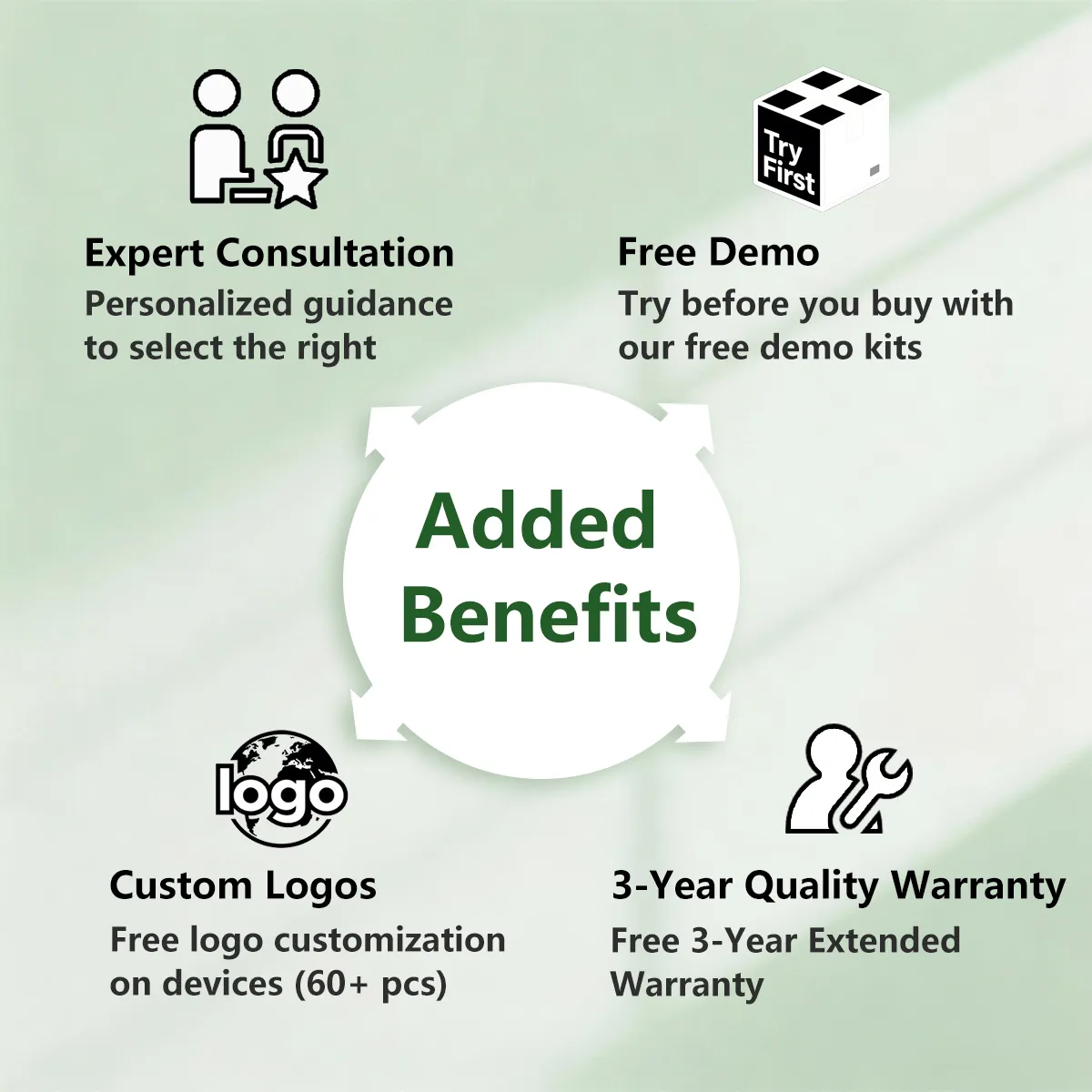 Expert Consultation
Personalized guidance to select the right

Try First

Free Demo
Try before you buy with our free demo kits

Added Benefits

logo

Custom Logos
Free logo customization on devices (60+ pcs)

3-Year Quality Warranty
Free 3-Year Extended Warranty